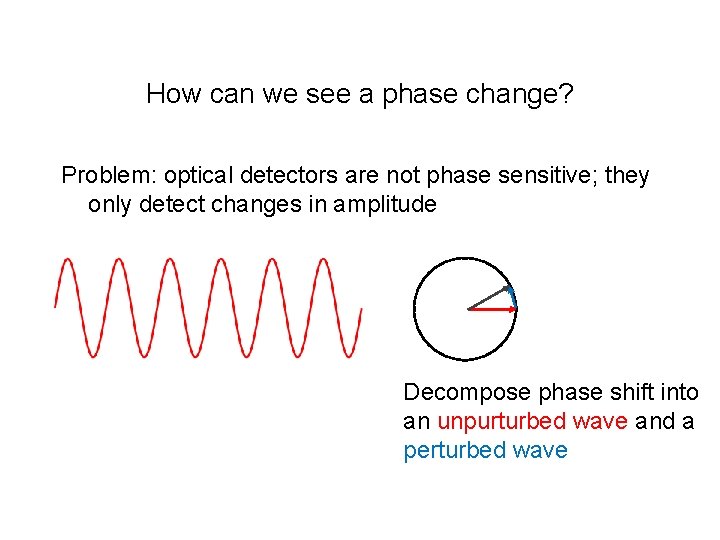 How can we see a phase change?

Problem: optical detectors are not phase sensitive; they only detect changes in amplitude

Decompose phase shift into an unpurturbed wave and a perturbed wave